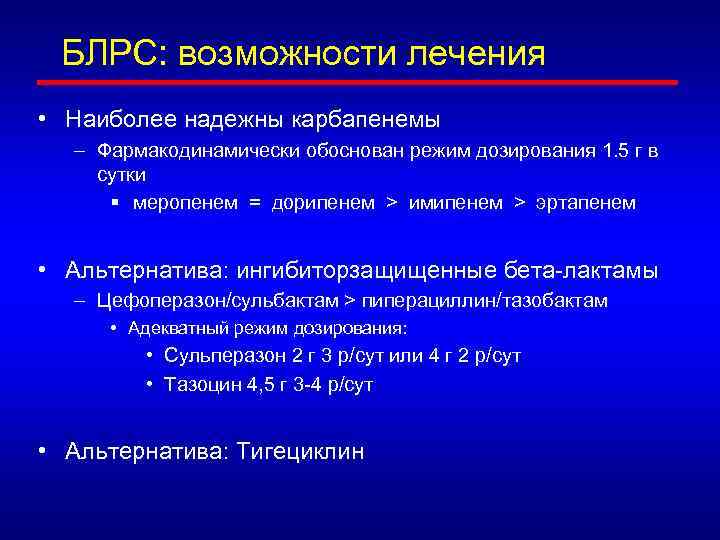 БЛРС: возможности лечения

• Наиболее надежны карбапенемы
– Фармакодинамически обоснован режим дозирования 1.5 г в сутки
▪ меропенем = дорипенем > имипенем > эртапенем

• Альтернатива: ингибиторзащищенные бета-лактамы
– Цефоперазон/сульбактам > пиперациллин/тазобактам
• Адекватный режим дозирования:
• Сульперазон 2 г 3 р/сут или 4 г 2 р/сут
• Тазоцин 4,5 г 3-4 р/сут

• Альтернатива: Тигециклин